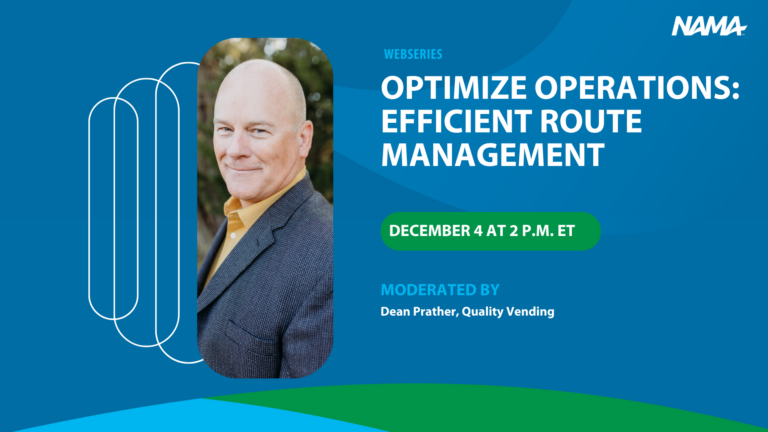 NAMA

WEBSERIES

OPTIMIZE OPERATIONS: EFFICIENT ROUTE MANAGEMENT

DECEMBER 4 AT 2 P.M. ET

MODERATED BY

Dean Prather, Quality Vending